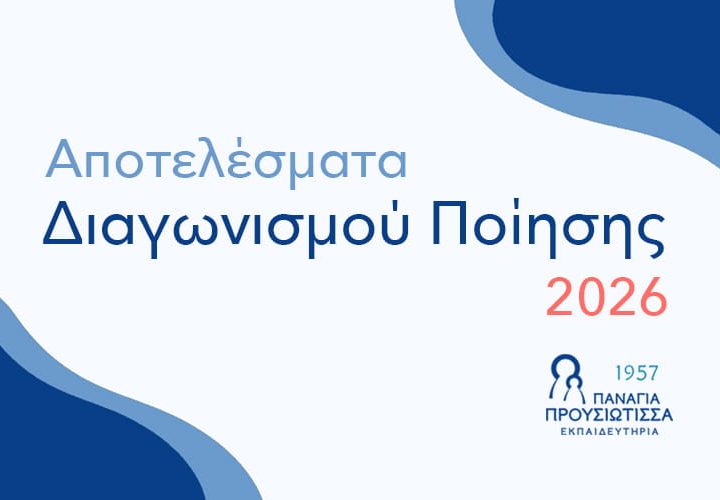 Αποτελέσματα
Διαγωνισμού Ποίησης
2026

1957
ΠΑΝΑΓΙΑ
ΠΡΟΥΣΙΩΤΙΣΣΑ
ΕΚΠΑΙΔΕΥΤΗΡΙΑ